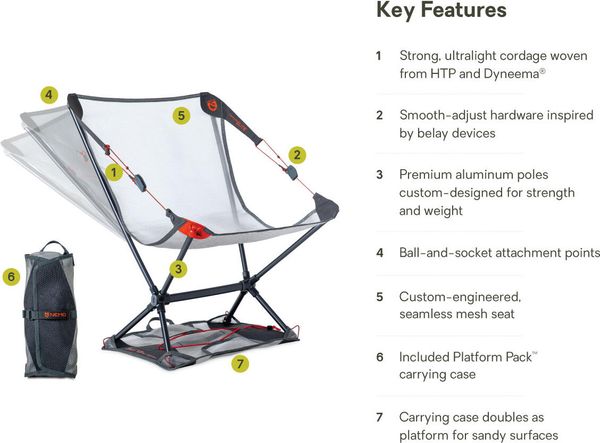 4

5

2

1

3

6

NEMO

7

Key Features

1 Strong, ultralight cordage woven from HTP and Dyneema®

2 Smooth-adjust hardware inspired by belay devices

3 Premium aluminum poles custom-designed for strength and weight

4 Ball-and-socket attachment points

5 Custom-engineered, seamless mesh seat

6 Included Platform Pack™ carrying case

7 Carrying case doubles as platform for sandy surfaces